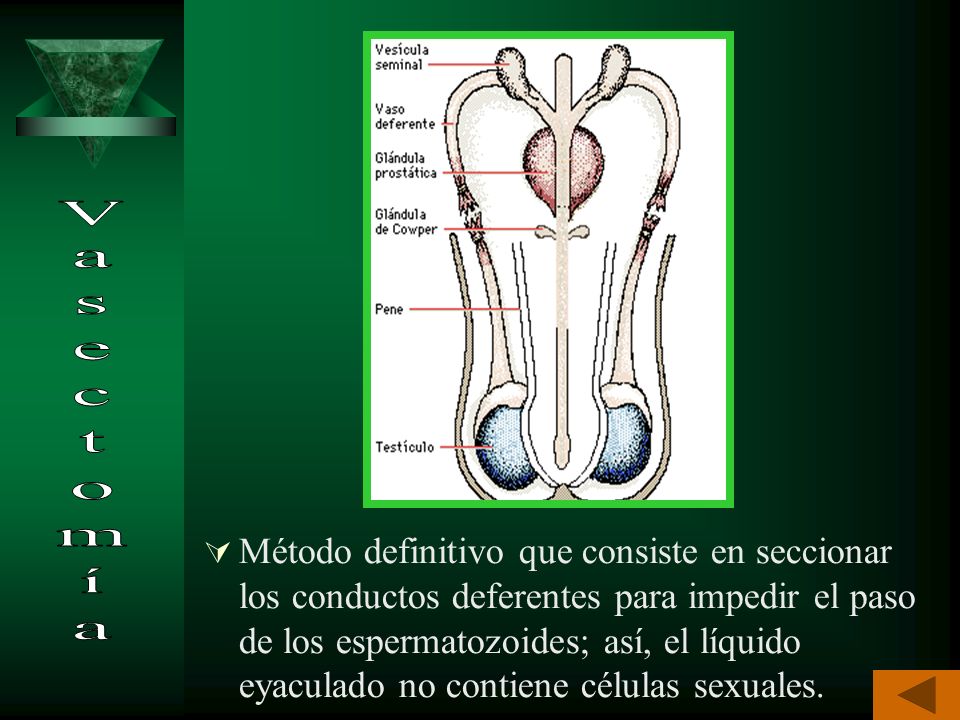 Vasectomía

Vesícula seminal
Vaso deferente
Glándula prostática
Glándula de Cowper
Pene
Testículo

Método definitivo que consiste en seccionar los conductos deferentes para impedir el paso de los espermatozoides; así, el líquido eyaculado no contiene células sexuales.